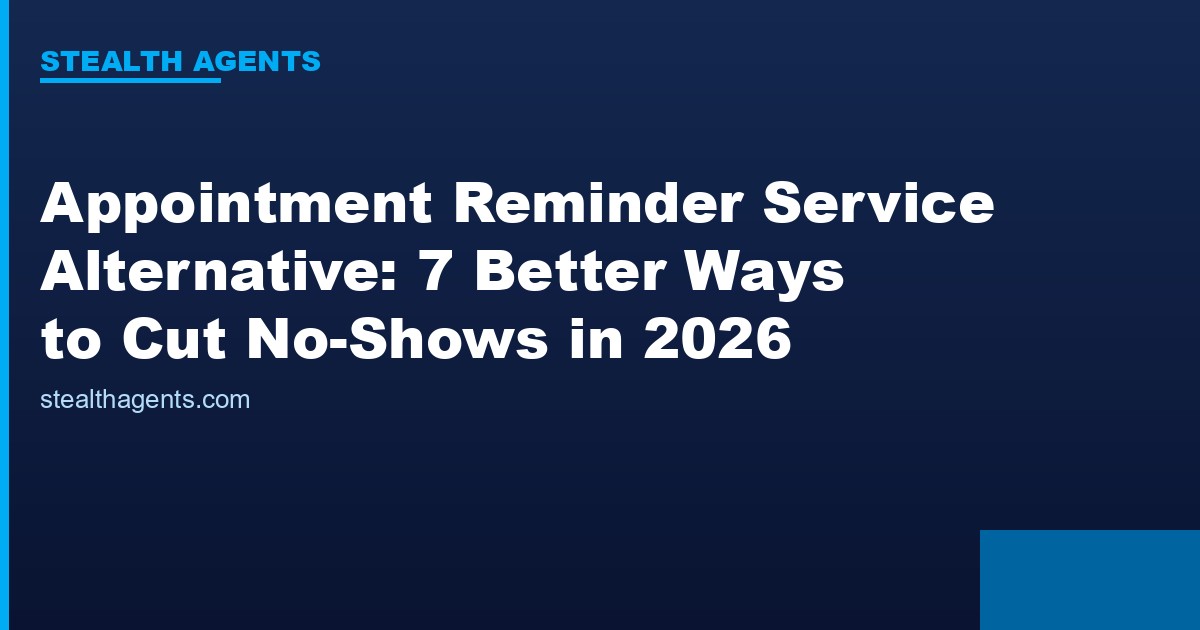 STEALTH AGENTS

Appointment Reminder Service Alternative: 7 Better Ways to Cut No-Shows in 2026

stealthagents.com